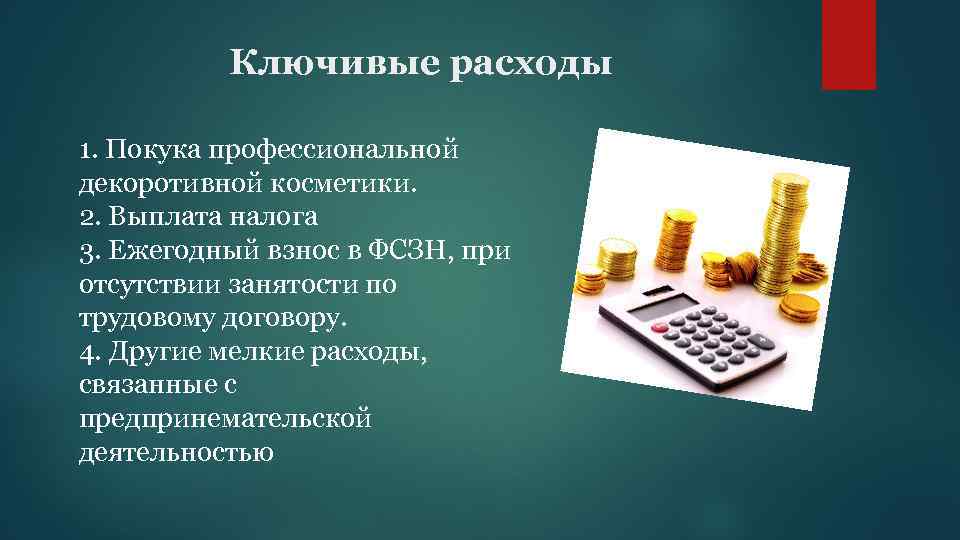 Ключивые расходы

1. Покука профессиональной декоротивной косметики.
2. Выплата налога
3. Ежегодный взнос в ФСЗН, при отсутствии занятости по трудовому договору.
4. Другие мелкие расходы, связанные с предпринемательской деятельностью